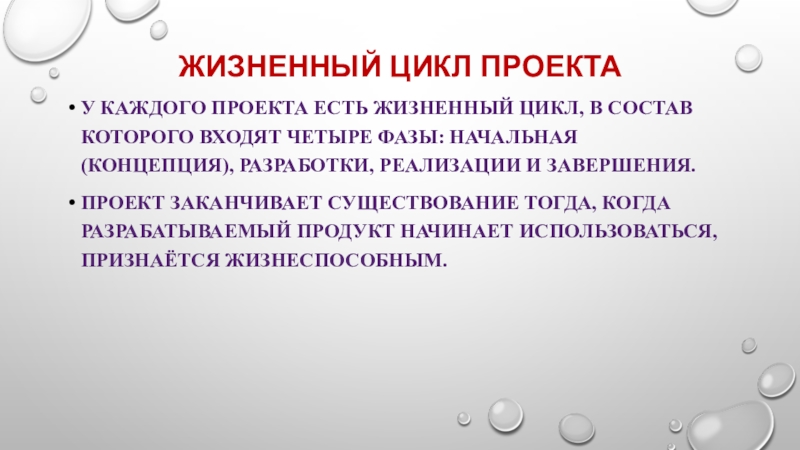 ЖИЗНЕННЫЙ ЦИКЛ ПРОЕКТА

• У КАЖДОГО ПРОЕКТА ЕСТЬ ЖИЗНЕННЫЙ ЦИКЛ, В СОСТАВ КОТОРОГО ВХОДЯТ ЧЕТЫРЕ ФАЗЫ: НАЧАЛЬНАЯ (КОНЦЕПЦИЯ), РАЗРАБОТКИ, РЕАЛИЗАЦИИ И ЗАВЕРШЕНИЯ.

• ПРОЕКТ ЗАКАНЧИВАЕТ СУЩЕСТВОВАНИЕ ТОГДА, КОГДА РАЗРАБАТЫВАЕМЫЙ ПРОДУКТ НАЧИНАЕТ ИСПОЛЬЗОВАТЬСЯ, ПРИЗНАЁТСЯ ЖИЗНЕСПОСОБНЫМ.